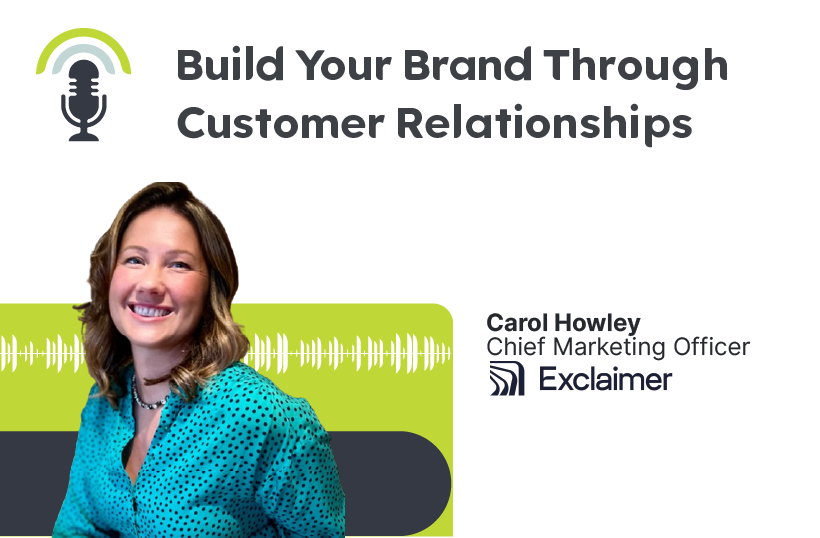 Build Your Brand Through Customer Relationships

Carol Howley
Chief Marketing Officer
Exclaimer